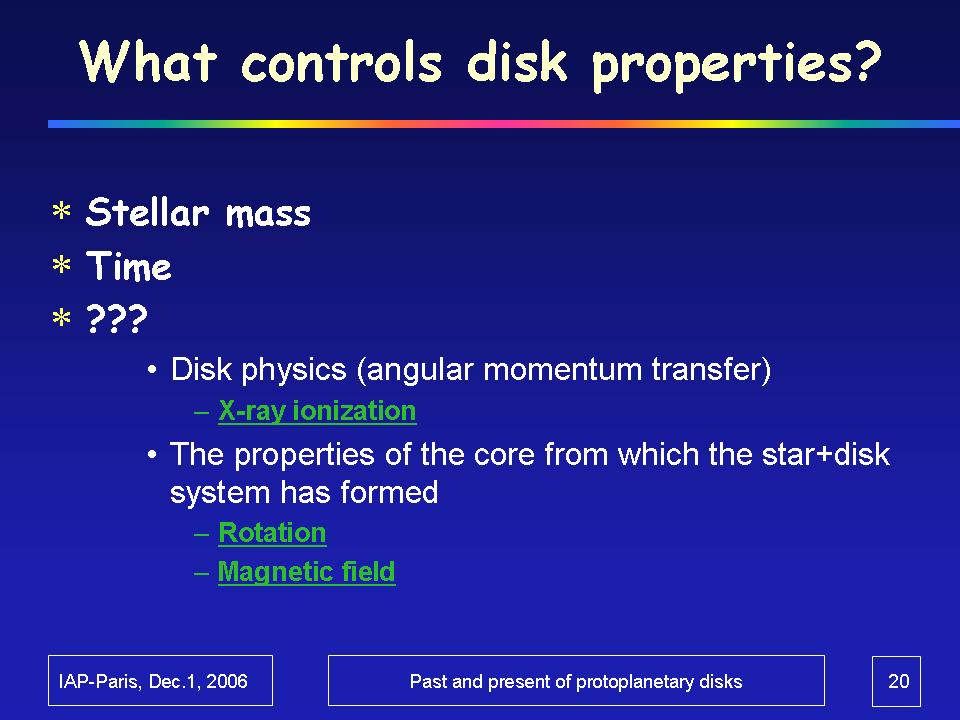 What controls disk properties?

* Stellar mass
* Time
* ???
 • Disk physics (angular momentum transfer)
  – X-ray ionization
 • The properties of the core from which the star+disk system has formed
  – Rotation
  – Magnetic field

IAP-Paris, Dec.1, 2006

Past and present of protoplanetary disks

20